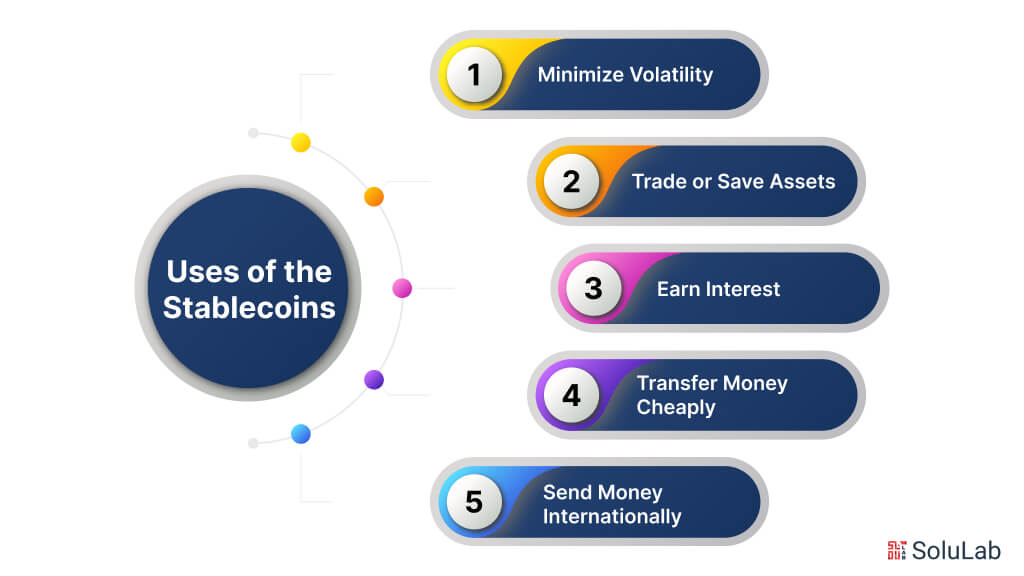 Uses of the Stablecoins

1 Minimize Volatility

2 Trade or Save Assets

3 Earn Interest

4 Transfer Money Cheaply

5 Send Money Internationally

SoluLab